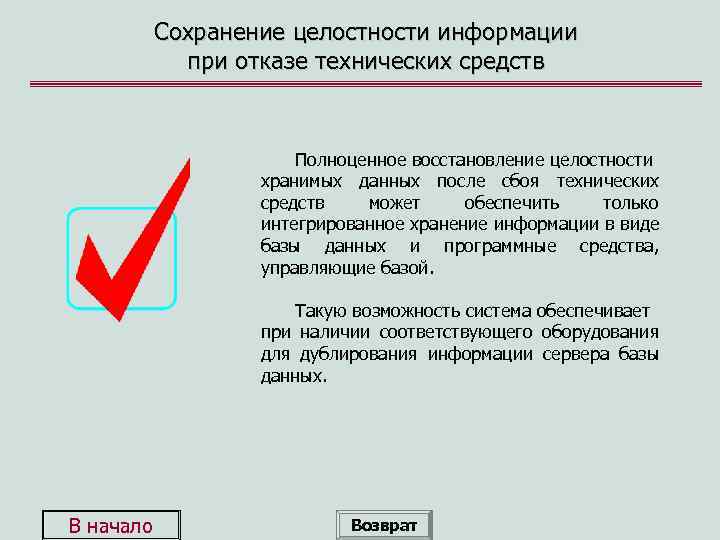 Сохранение целостности информации при отказе технических средств

Полноценное восстановление целостности хранимых данных после сбоя технических средств может обеспечить только интегрированное хранение информации в виде базы данных и программные средства, управляющие базой.

Такую возможность система обеспечивает при наличии соответствующего оборудования для дублирования информации сервера базы данных.

В начало

Возврат